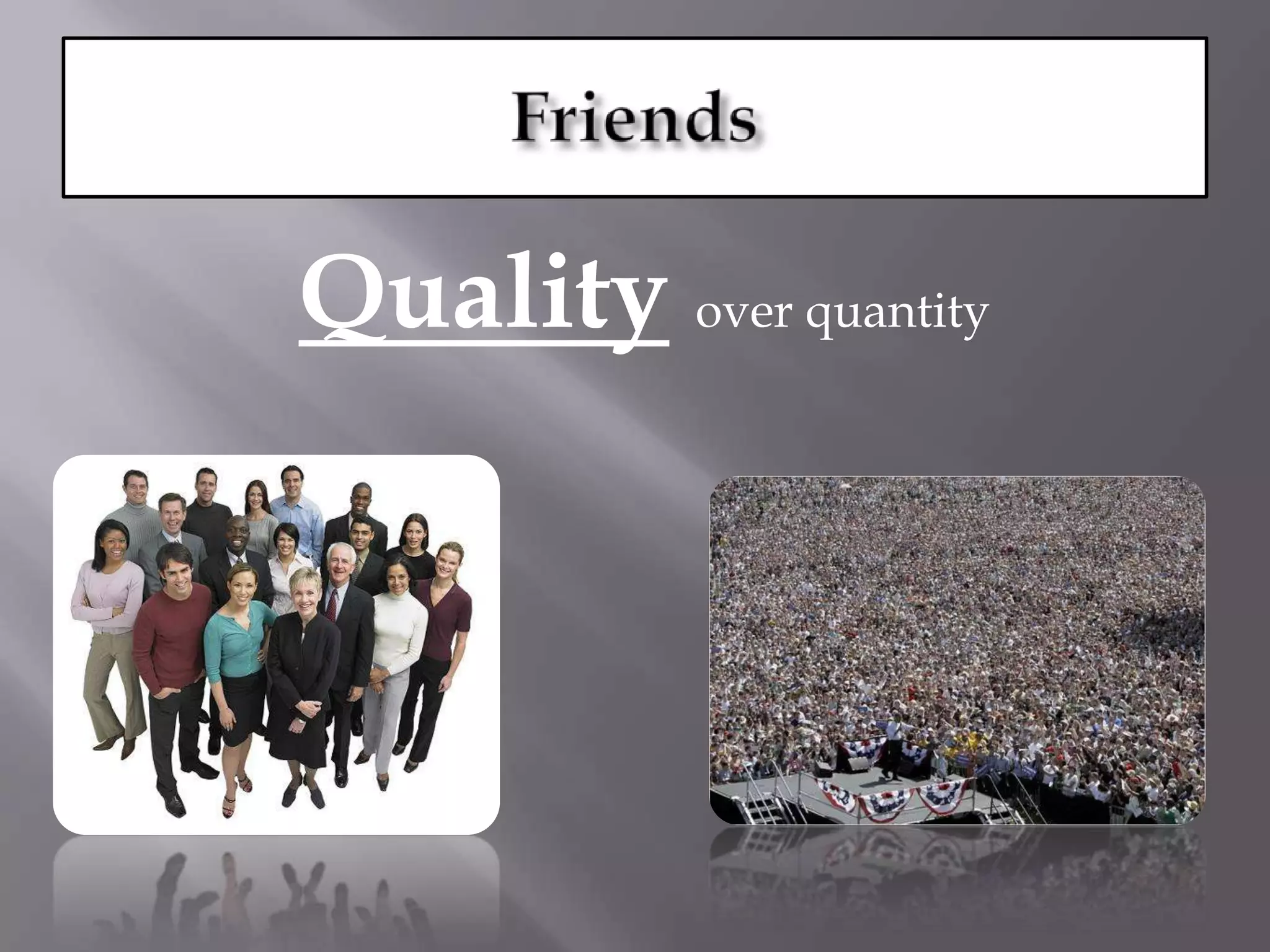 Friends

Quality over quantity